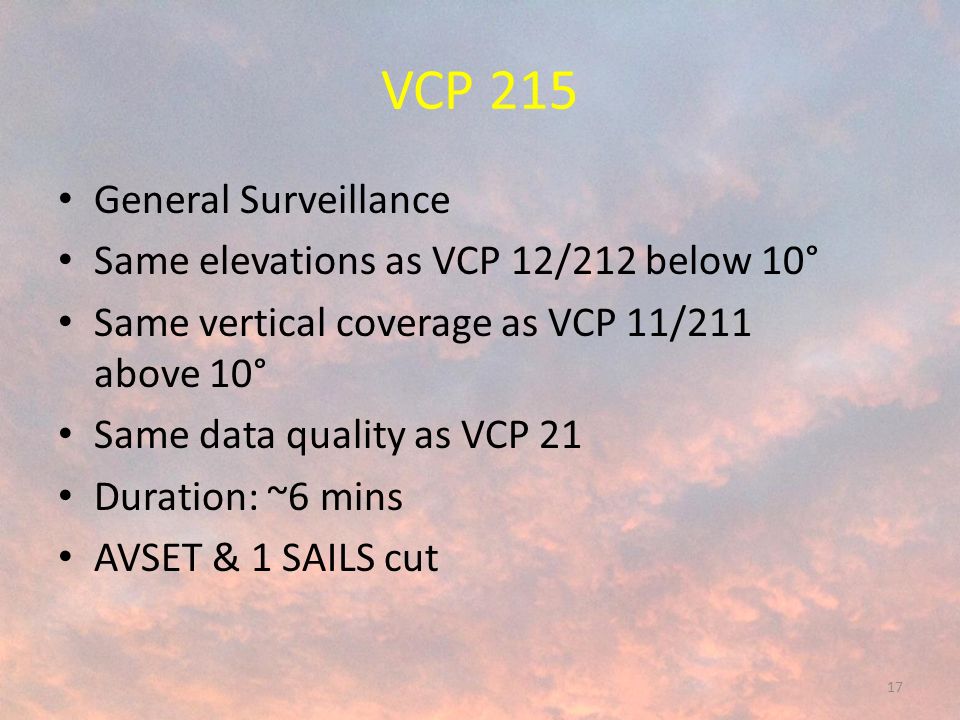 VCP 215

• General Surveillance
• Same elevations as VCP 12/212 below 10°
• Same vertical coverage as VCP 11/211 above 10°
• Same data quality as VCP 21
• Duration: ~6 mins
• AVSET & 1 SAILS cut

17